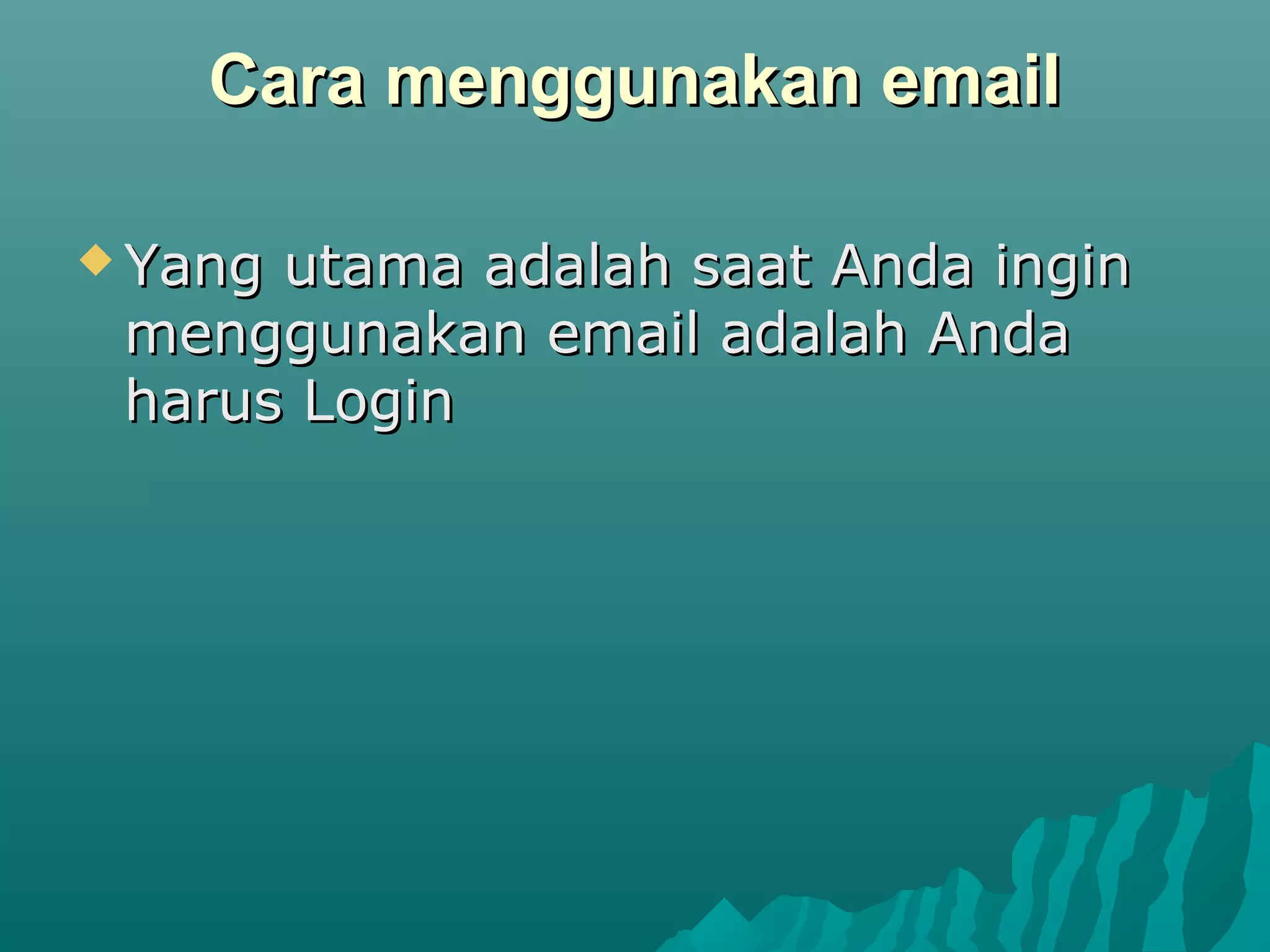 Cara menggunakan email

Yang utama adalah saat Anda ingin menggunakan email adalah Anda harus Login